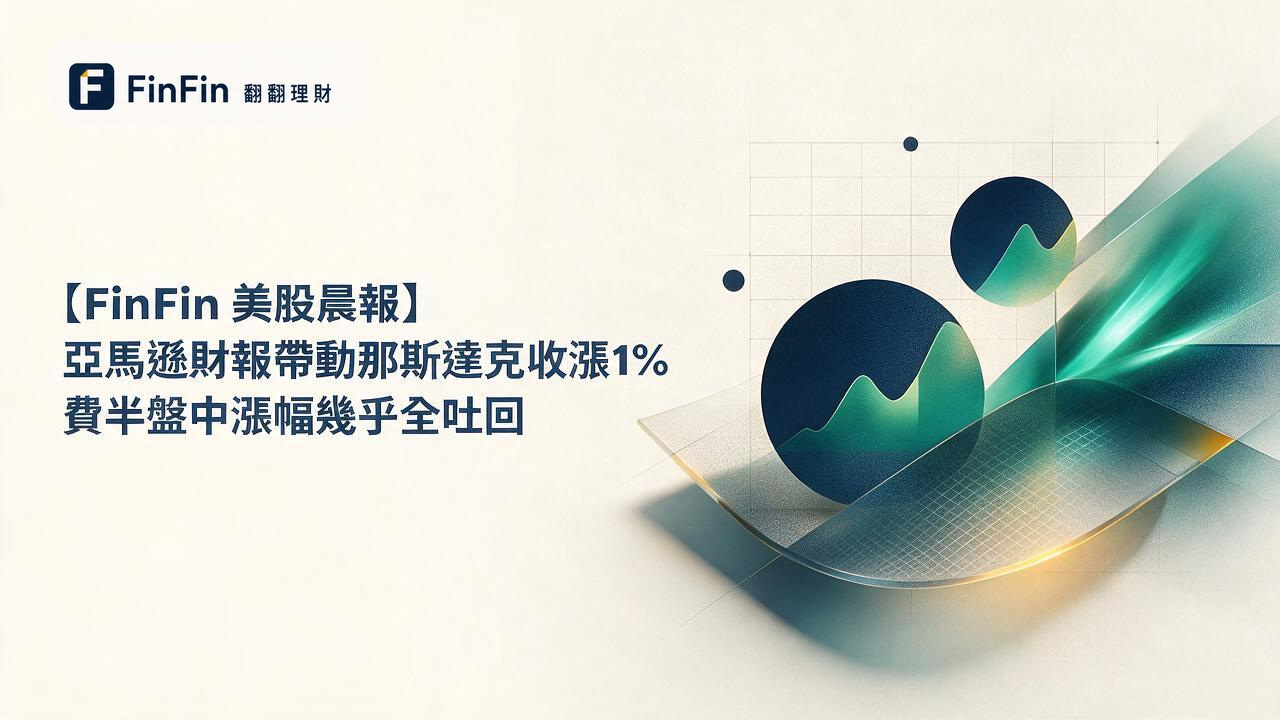 FinFin 翻翻理財

【FinFin 美股晨報】
亞馬遜財報帶動那斯達克收漲1%
費半盤中漲幅幾乎全吐回